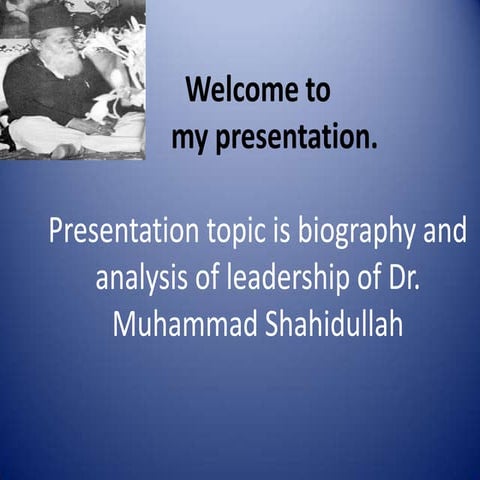 Welcome to
my presentation.

Presentation topic is biography and analysis of leadership of Dr. Muhammad Shahidullah